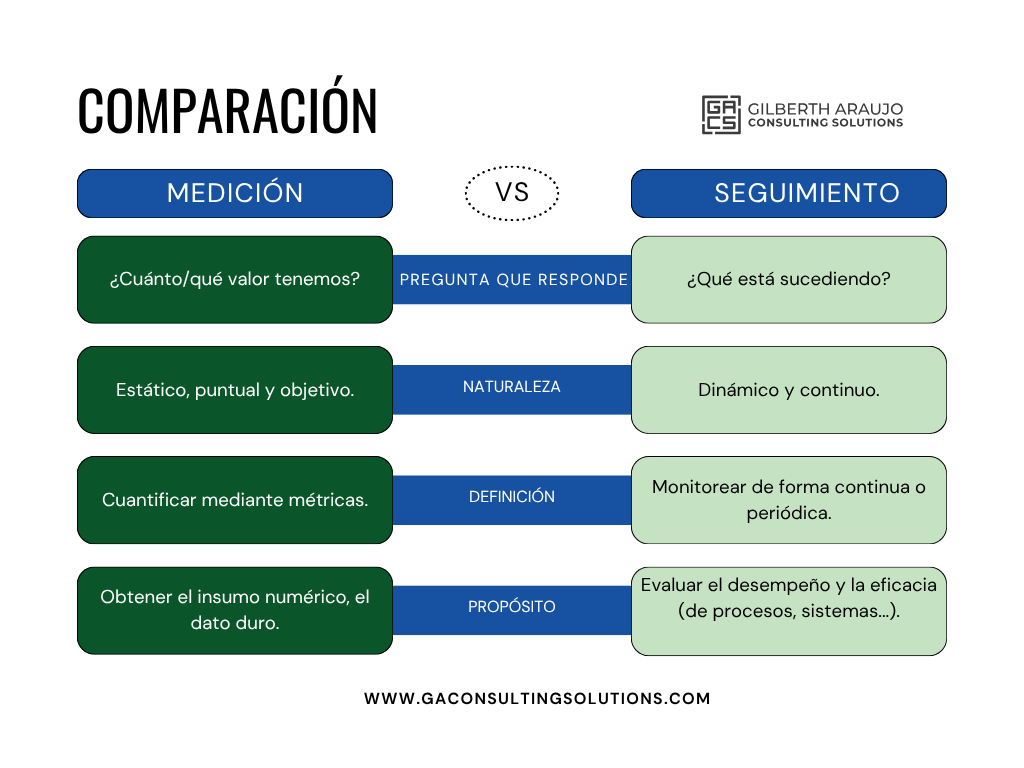 COMPARACIÓN

GA CS GILBERTH ARAUJO CONSULTING SOLUTIONS

| MEDICIÓN | VS | SEGUIMIENTO |
|---|---|---|
| ¿Cuánto/qué valor tenemos? | PREGUNTA QUE RESPONDE | ¿Qué está sucediendo? |
| Estático, puntual y objetivo. | NATURALEZA | Dinámico y continuo. |
| Cuantificar mediante métricas. | DEFINICIÓN | Monitorear de forma continua o periódica. |
| Obtener el insumo numérico, el dato duro. | PROPÓSITO | Evaluar el desempeño y la eficacia (de procesos, sistemas...). |

WWW.GACONSULTINGSOLUTIONS.COM